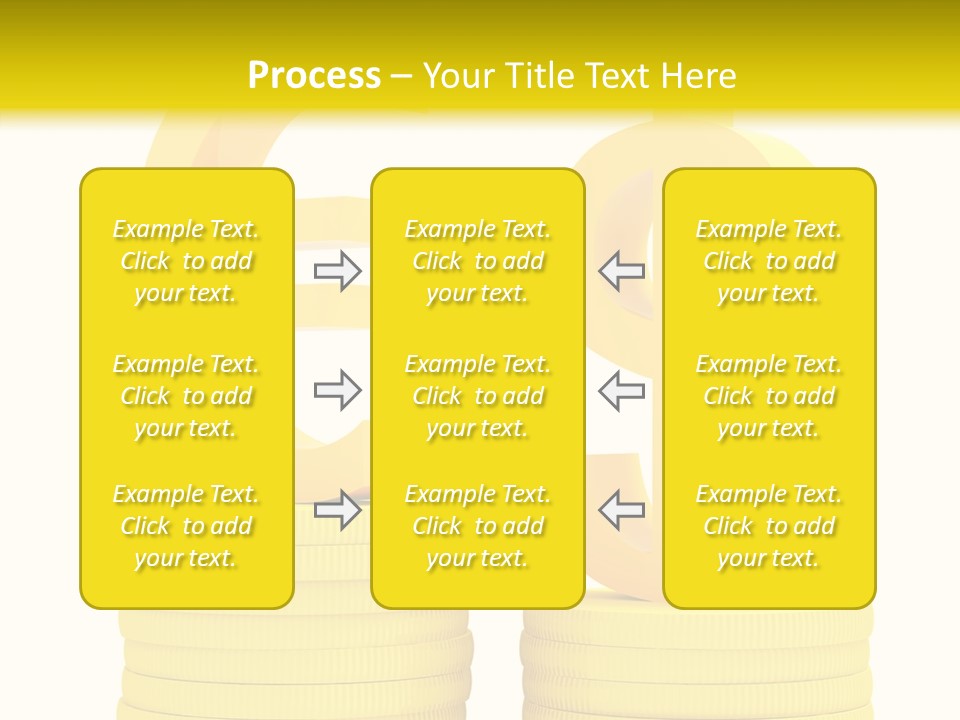 Process – Your Title Text Here

Example Text. Click to add your text.

Example Text. Click to add your text.

Example Text. Click to add your text.

Example Text. Click to add your text.

Example Text. Click to add your text.

Example Text. Click to add your text.

Example Text. Click to add your text.

Example Text. Click to add your text.

Example Text. Click to add your text.